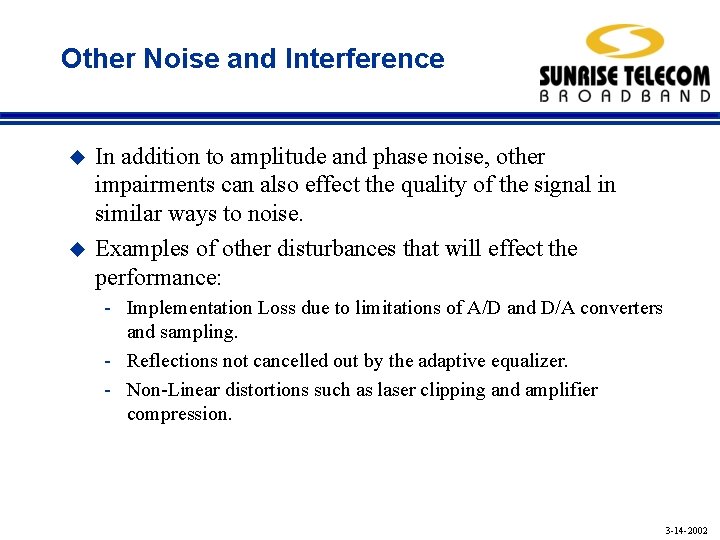 Other Noise and Interference

SUNRISE TELECOM
BROADBAND

In addition to amplitude and phase noise, other impairments can also effect the quality of the signal in similar ways to noise.

Examples of other disturbances that will effect the performance:

- Implementation Loss due to limitations of A/D and D/A converters and sampling.
- Reflections not cancelled out by the adaptive equalizer.
- Non-Linear distortions such as laser clipping and amplifier compression.

3-14-2002